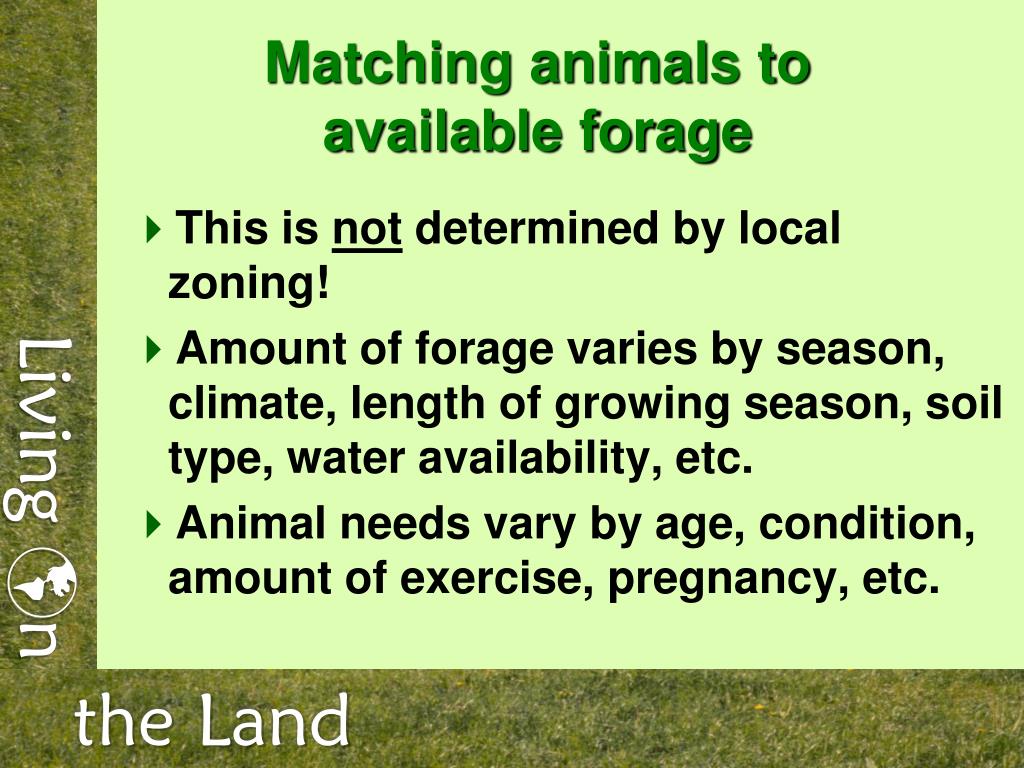 Matching animals to available forage

This is not determined by local zoning!

Amount of forage varies by season, climate, length of growing season, soil type, water availability, etc.

Animal needs vary by age, condition, amount of exercise, pregnancy, etc.

Living on

the Land